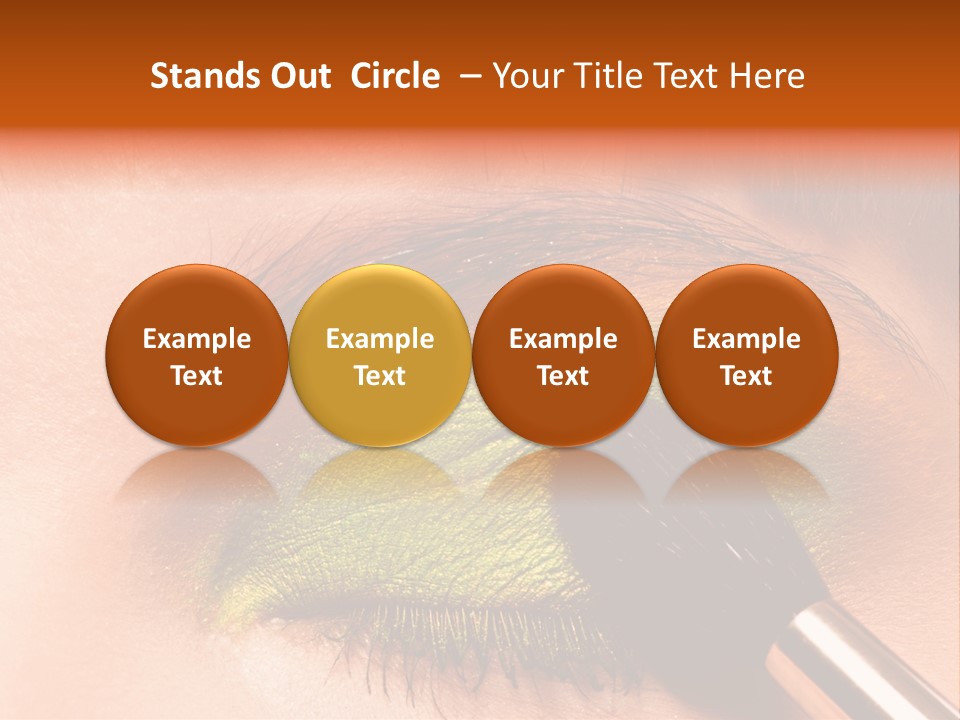 Stands Out Circle – Your Title Text Here

Example Text

Example Text

Example Text

Example Text